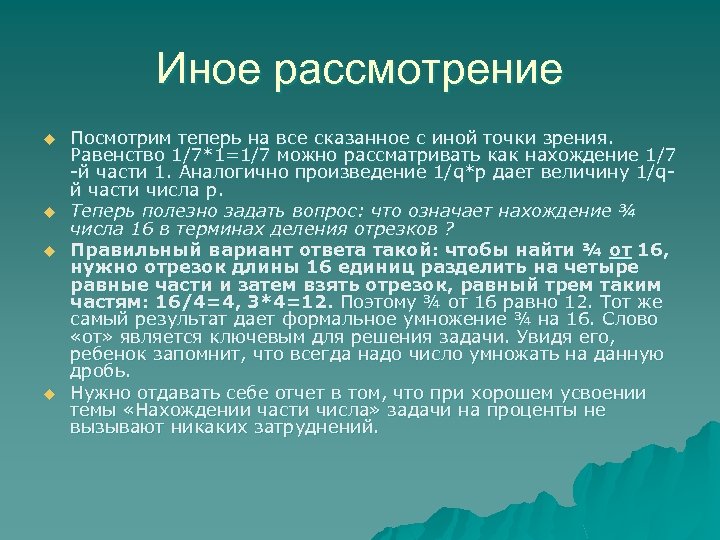 Иное рассмотрение

Посмотрим теперь на все сказанное с иной точки зрения. Равенство 1/7*1=1/7 можно рассматривать как нахождение 1/7 -й части 1. Аналогично произведение 1/q*p дает величину 1/q-й части числа p.

Теперь полезно задать вопрос: что означает нахождение ¾ числа 16 в терминах деления отрезков ?

Правильный вариант ответа такой: чтобы найти ¾ от 16, нужно отрезок длины 16 единиц разделить на четыре равные части и затем взять отрезок, равный трем таким частям: 16/4=4, 3*4=12. Поэтому ¾ от 16 равно 12. Тот же самый результат дает формальное умножение ¾ на 16. Слово «от» является ключевым для решения задачи. Увидя его, ребенок запомнит, что всегда надо число умножать на данную дробь.

Нужно отдавать себе отчет в том, что при хорошем усвоении темы «Нахождении части числа» задачи на проценты не вызывают никаких затруднений.